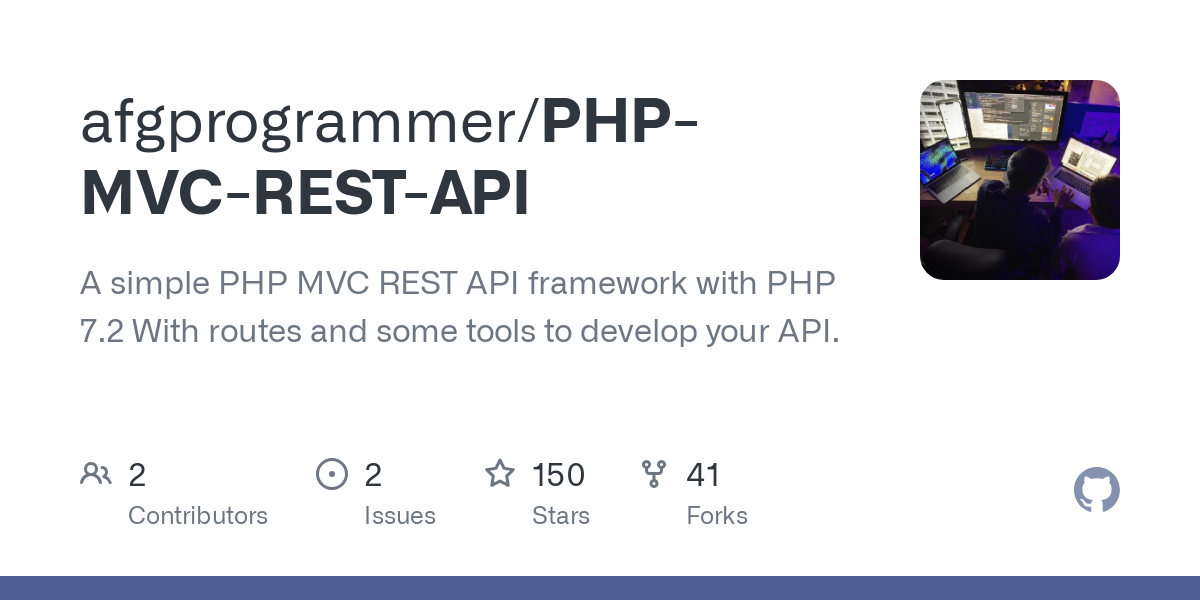 afgprogrammer/PHP-MVC-REST-API

A simple PHP MVC REST API framework with PHP 7.2 With routes and some tools to develop your API.

2 Contributors

2 Issues

150 Stars

41 Forks